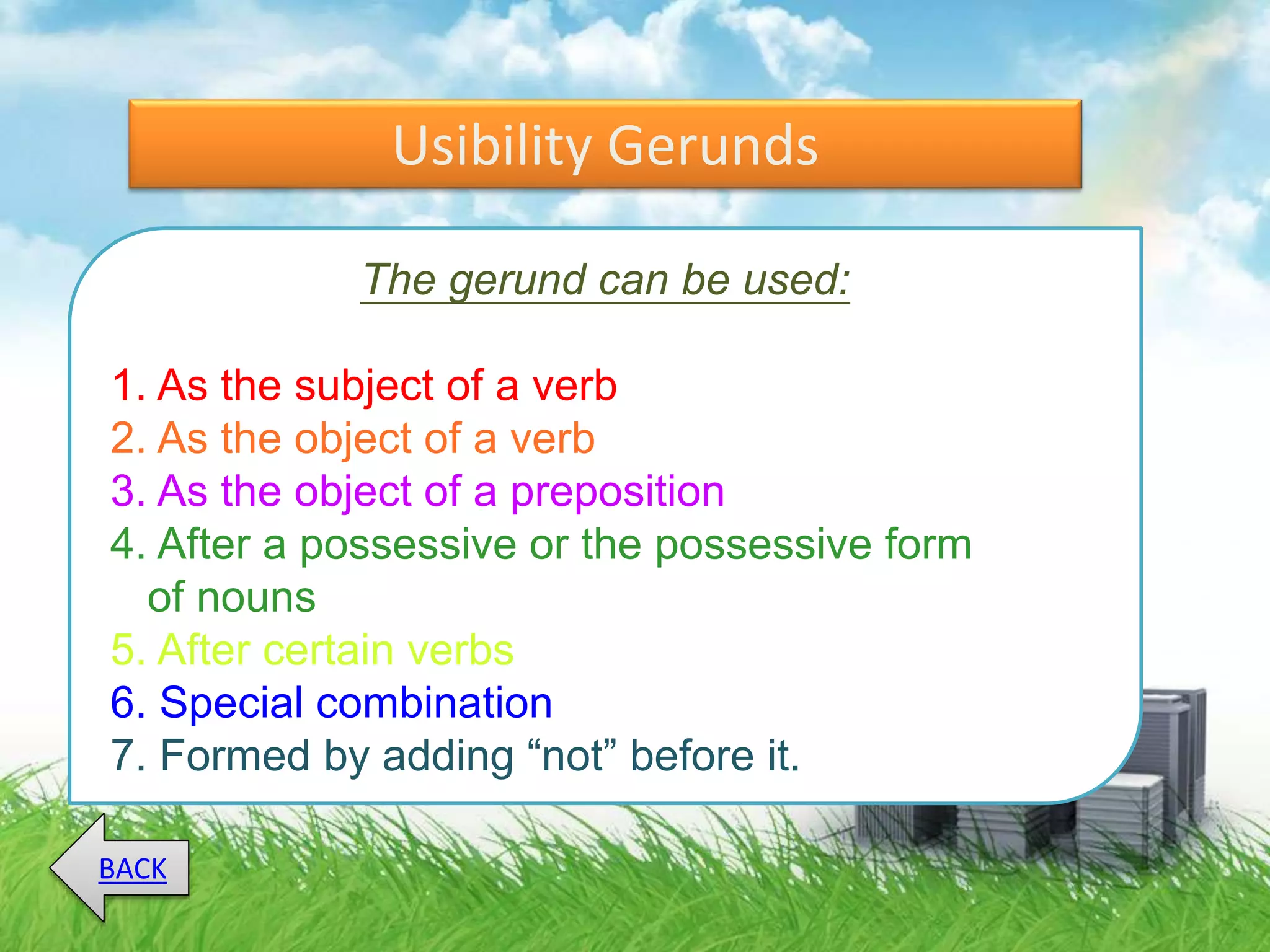 Usibility Gerunds

The gerund can be used:

1. As the subject of a verb
2. As the object of a verb
3. As the object of a preposition
4. After a possessive or the possessive form of nouns
5. After certain verbs
6. Special combination
7. Formed by adding “not” before it.

BACK